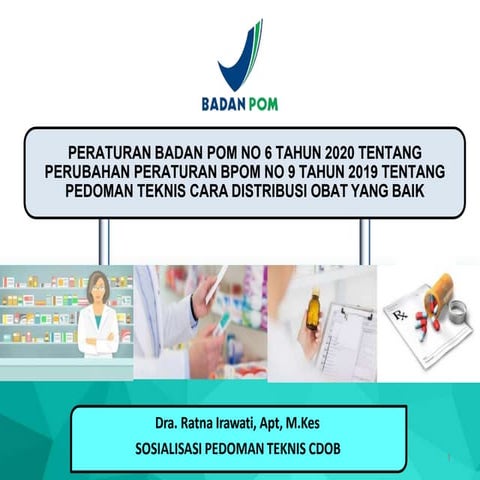 BADAN POM

PERATURAN BADAN POM NO 6 TAHUN 2020 TENTANG PERUBAHAN PERATURAN BPOM NO 9 TAHUN 2019 TENTANG PEDOMAN TEKNIS CARA DISTRIBUSI OBAT YANG BAIK

Rx

Dra. Ratna Irawati, Apt, M.Kes

SOSIALISASI PEDOMAN TEKNIS CDOB